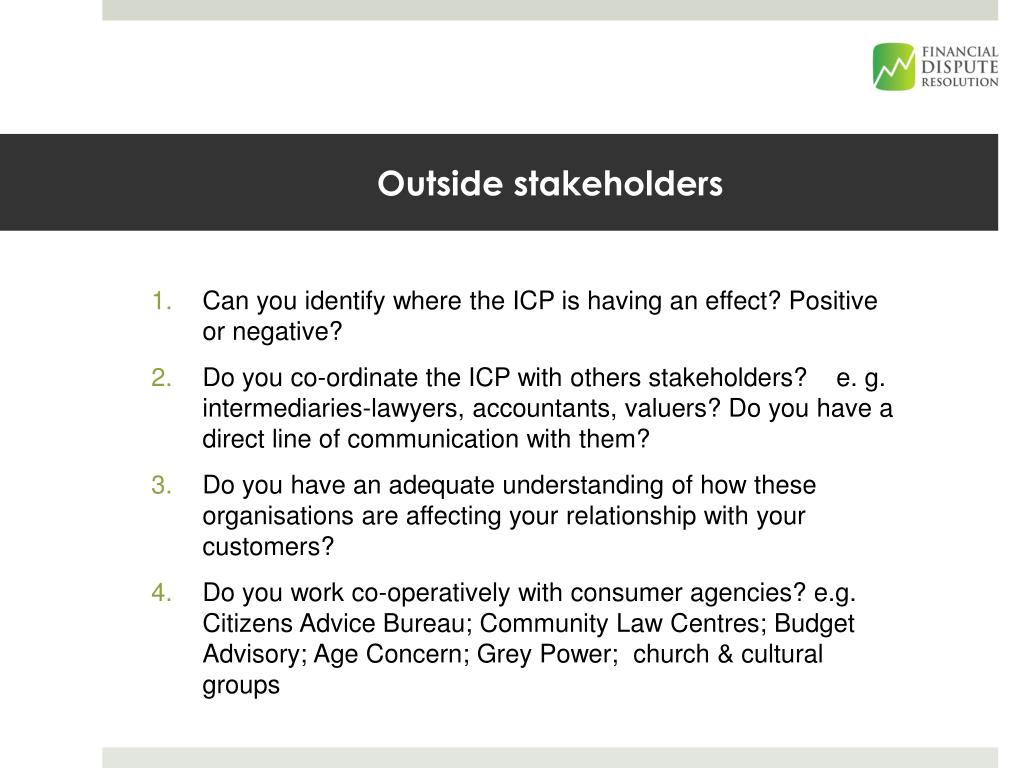 FINANCIAL
DISPUTE
RESOLUTION

Outside stakeholders

1. Can you identify where the ICP is having an effect? Positive or negative?
2. Do you co-ordinate the ICP with others stakeholders?    e. g. intermediaries-lawyers, accountants, valuers? Do you have a direct line of communication with them?
3. Do you have an adequate understanding of how these organisations are affecting your relationship with your customers?
4. Do you work co-operatively with consumer agencies? e.g. Citizens Advice Bureau; Community Law Centres; Budget Advisory; Age Concern; Grey Power;  church & cultural groups